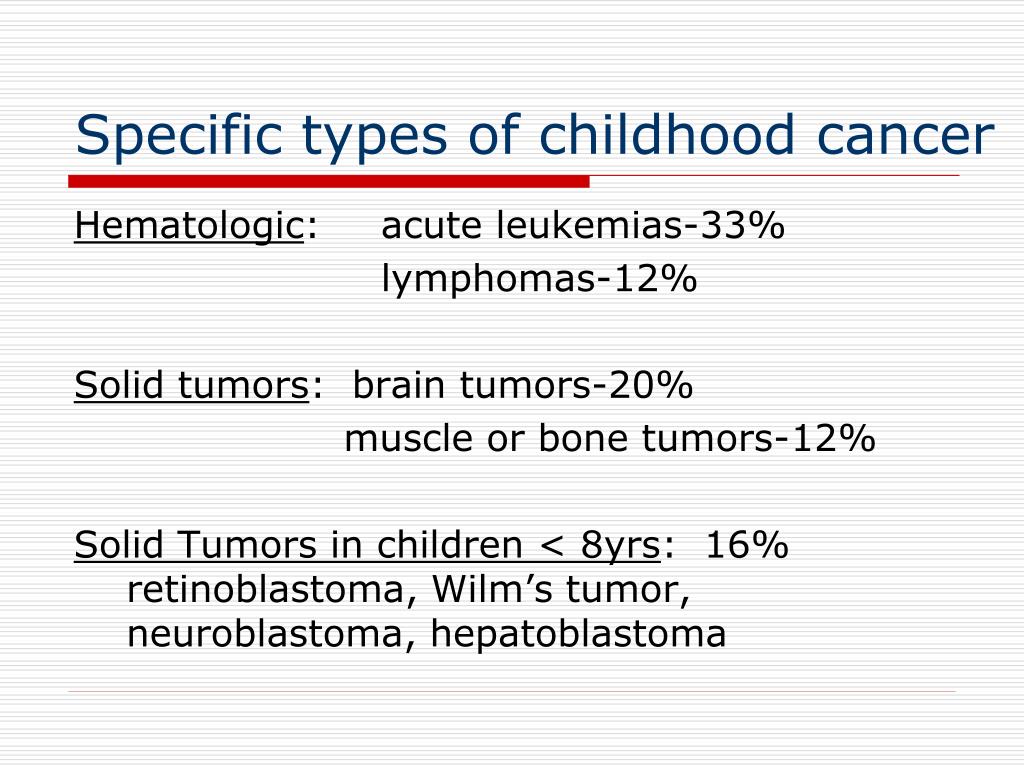 Specific types of childhood cancer

Hematologic: acute leukemias-33%
lymphomas-12%

Solid tumors: brain tumors-20%
muscle or bone tumors-12%

Solid Tumors in children < 8yrs: 16% retinoblastoma, Wilm’s tumor, neuroblastoma, hepatoblastoma